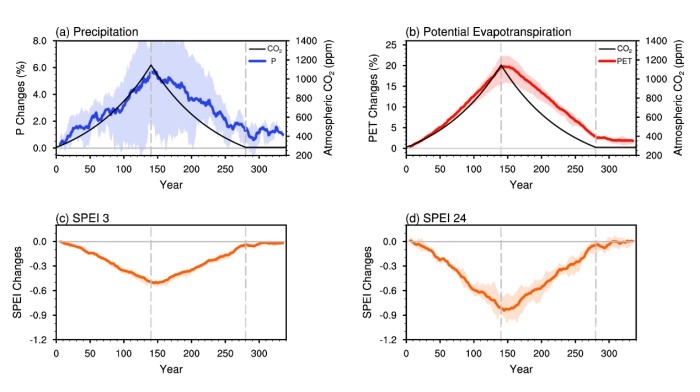 (a) Precipitation

$CO_2$
P

P Changes (%)
8.0
6.0
4.0
2.0
0.0

Atmospheric $CO_2$ (ppm)
1400
1200
1000
800
600
400
200

0 50 100 150 200 250 300
Year

(b) Potential Evapotranspiration

$CO_2$
PET

PET Changes (%)
25
20
15
10
5
0

Atmospheric $CO_2$ (ppm)
1400
1200
1000
800
600
400
200

0 50 100 150 200 250 300
Year

(c) SPEI 3

SPEI Changes
0.0
-0.3
-0.6
-0.9
-1.2

0 50 100 150 200 250 300
Year

(d) SPEI 24

SPEI Changes
0.0
-0.3
-0.6
-0.9
-1.2

0 50 100 150 200 250 300
Year